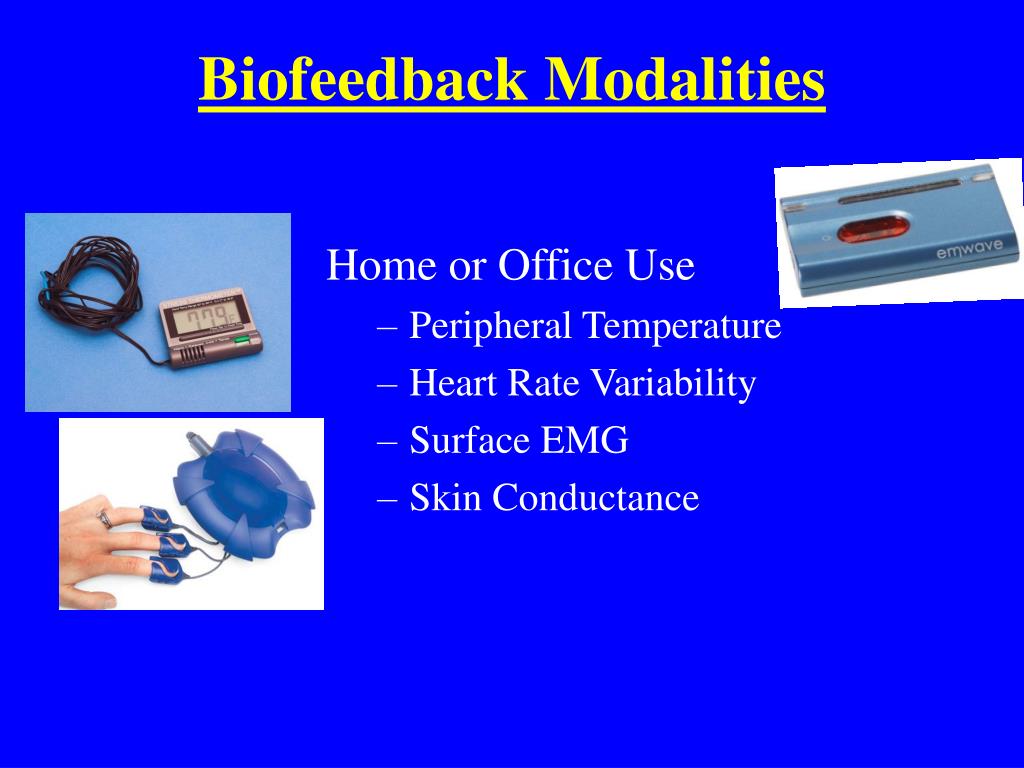 Biofeedback Modalities

emwave

Home or Office Use
– Peripheral Temperature
– Heart Rate Variability
– Surface EMG
– Skin Conductance